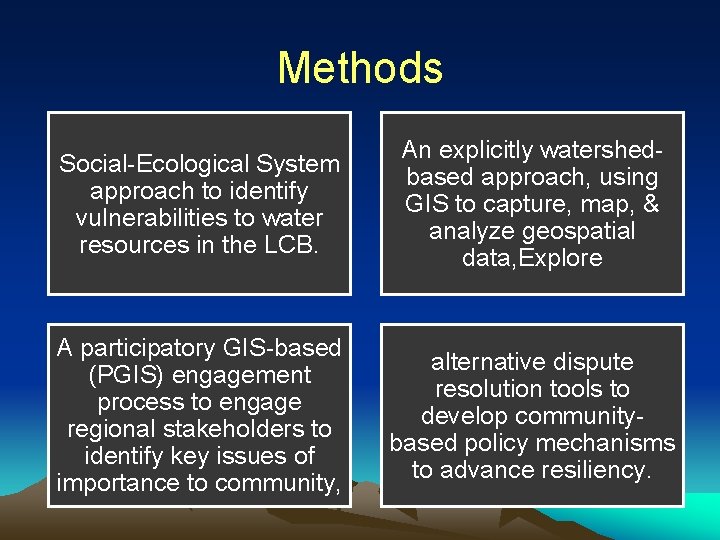 Methods

Social-Ecological System approach to identify vulnerabilities to water resources in the LCB.

An explicitly watershed-based approach, using GIS to capture, map, & analyze geospatial data,Explore

A participatory GIS-based (PGIS) engagement process to engage regional stakeholders to identify key issues of importance to community,

alternative dispute resolution tools to develop community-based policy mechanisms to advance resiliency.